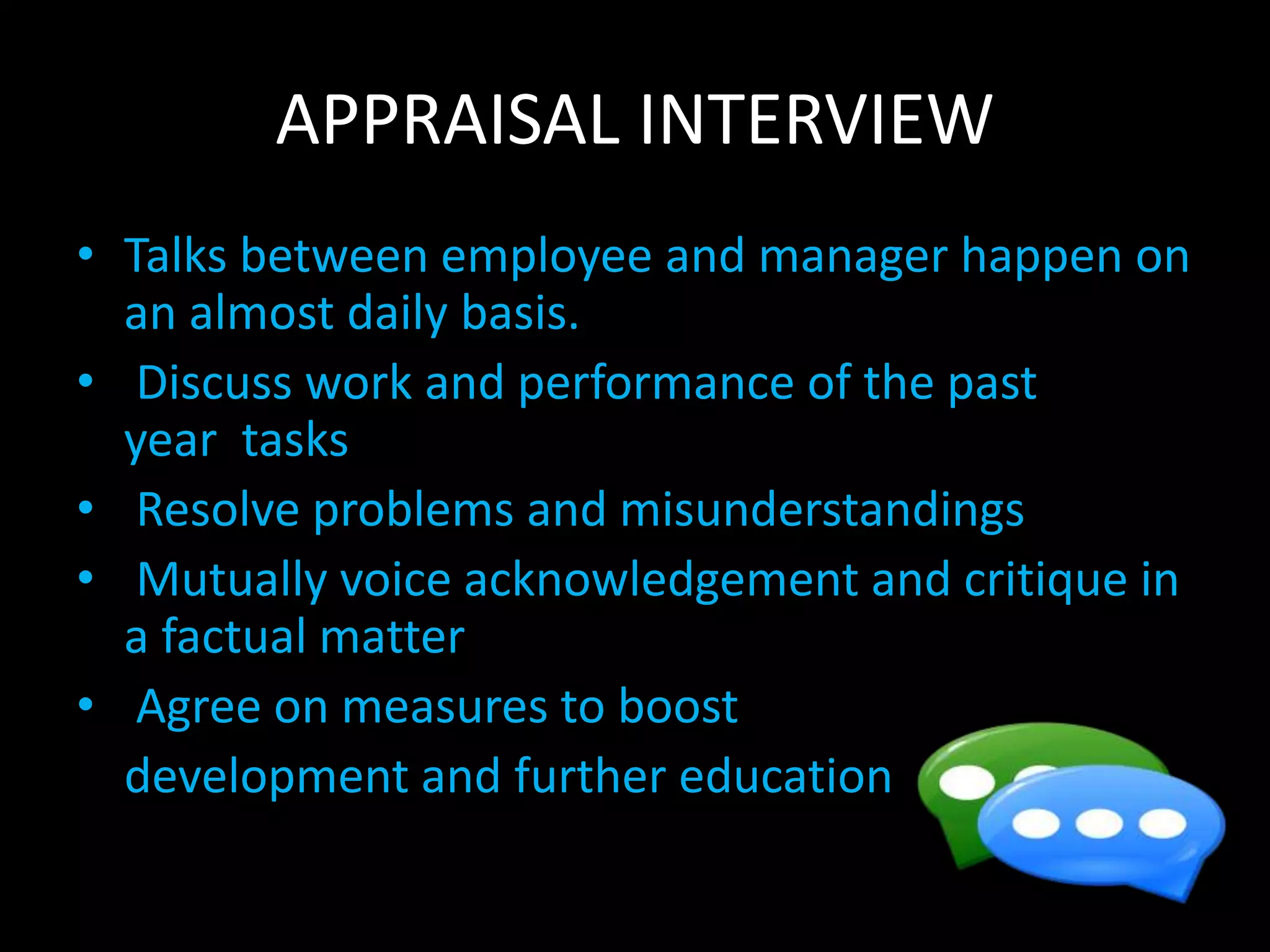 APPRAISAL INTERVIEW

• Talks between employee and manager happen on an almost daily basis.
• Discuss work and performance of the past year tasks
• Resolve problems and misunderstandings
• Mutually voice acknowledgement and critique in a factual matter
• Agree on measures to boost development and further education